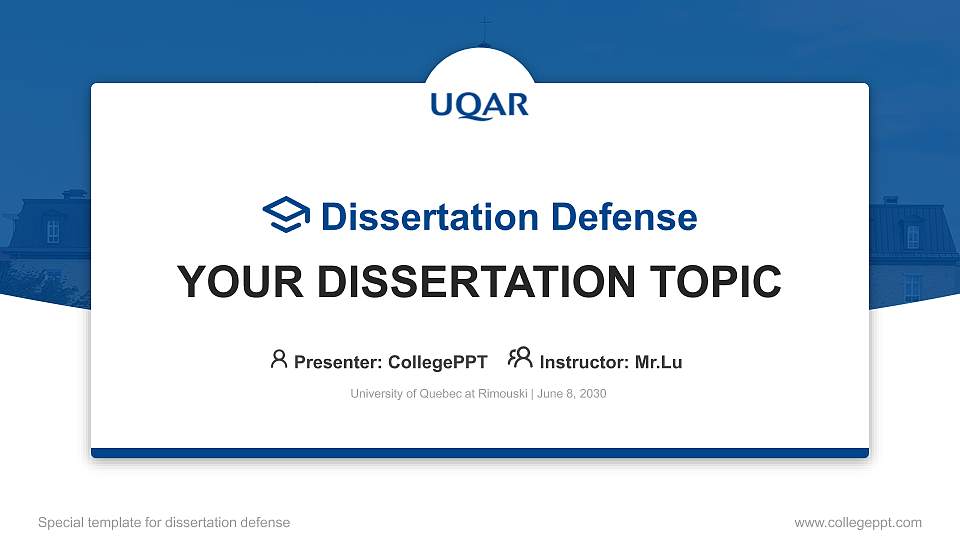 UQAR

Dissertation Defense

YOUR DISSERTATION TOPIC

Presenter: CollegePPT Instructor: Mr.Lu

University of Quebec at Rimouski | June 8, 2030

Special template for dissertation defense

www.collegeppt.com